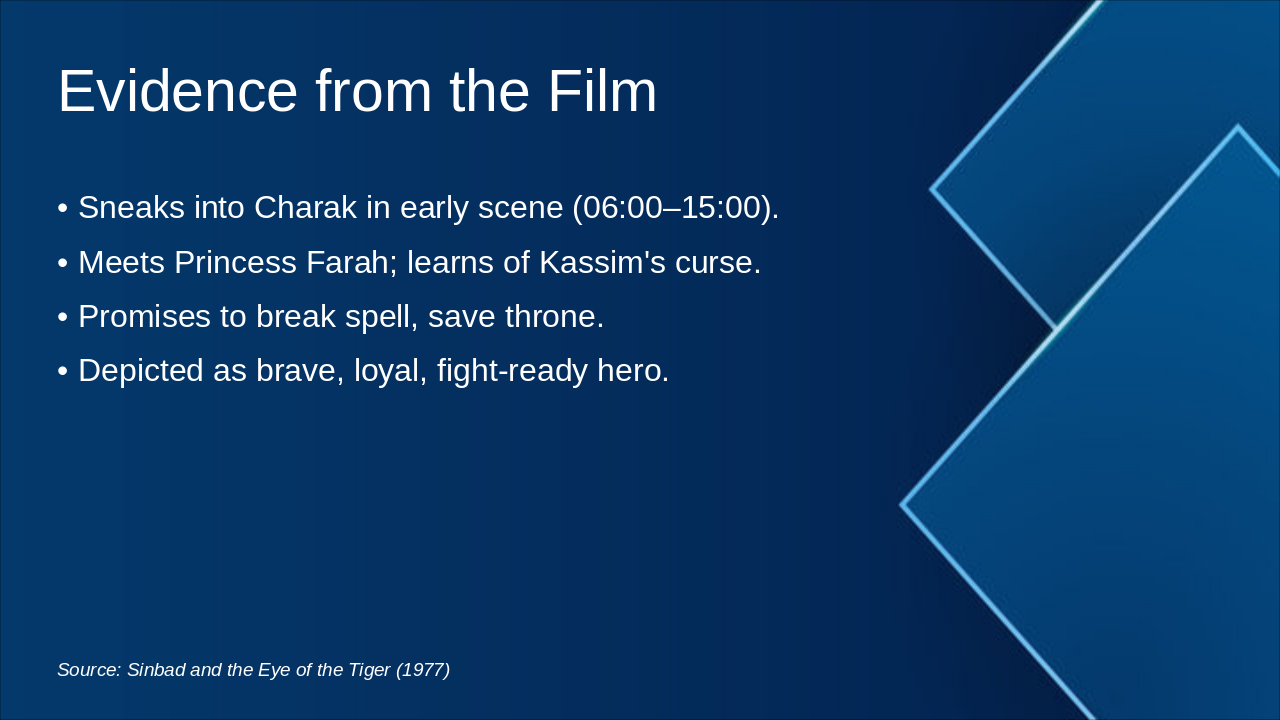 Evidence from the Film

• Sneaks into Charak in early scene (06:00–15:00).
• Meets Princess Farah; learns of Kassim's curse.
• Promises to break spell, save throne.
• Depicted as brave, loyal, fight-ready hero.

Source: Sinbad and the Eye of the Tiger (1977)